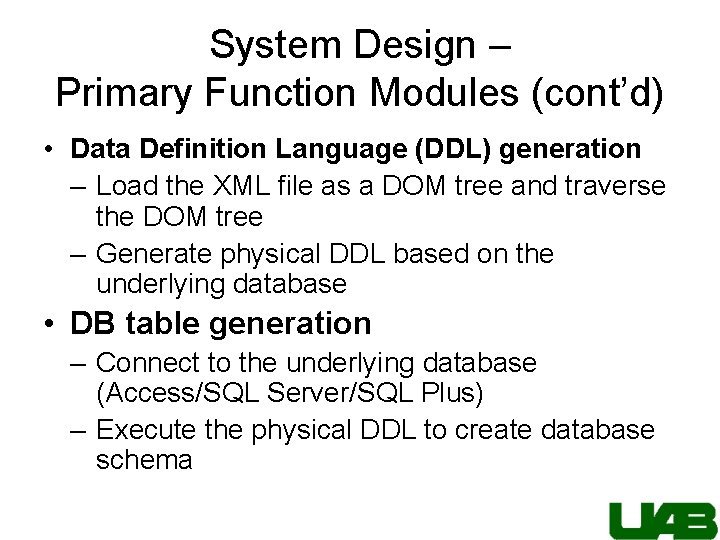 System Design –
Primary Function Modules (cont'd)

• Data Definition Language (DDL) generation
– Load the XML file as a DOM tree and traverse the DOM tree
– Generate physical DDL based on the underlying database
• DB table generation
– Connect to the underlying database (Access/SQL Server/SQL Plus)
– Execute the physical DDL to create database schema

UAB